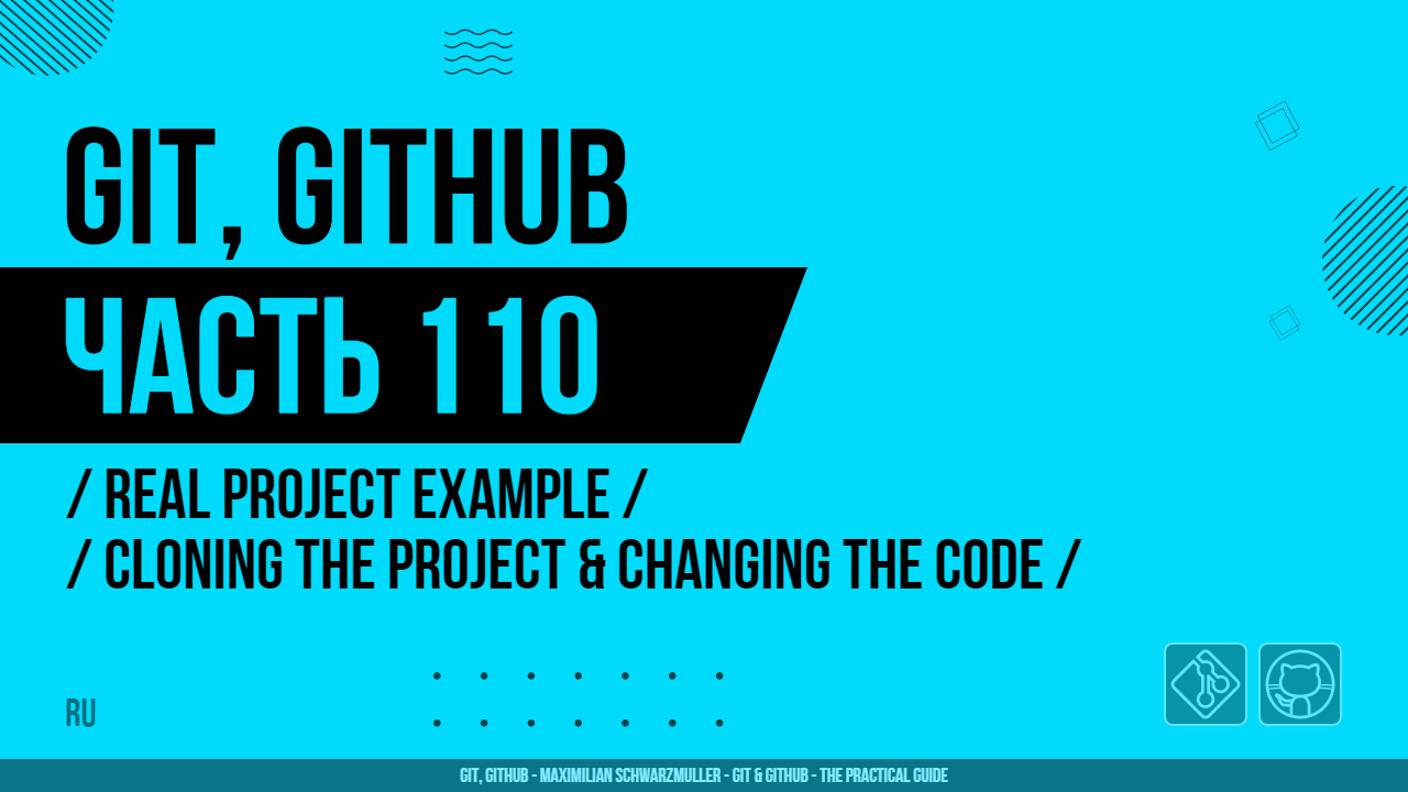 GIT, GITHUB
ЧАСТЬ 110
/ REAL PROJECT EXAMPLE /
/ CLONING THE PROJECT & CHANGING THE CODE /

RU

GIT, GITHUB - MAXIMILIAN SCHWARZMULLER - GIT & GITHUB - THE PRACTICAL GUIDE